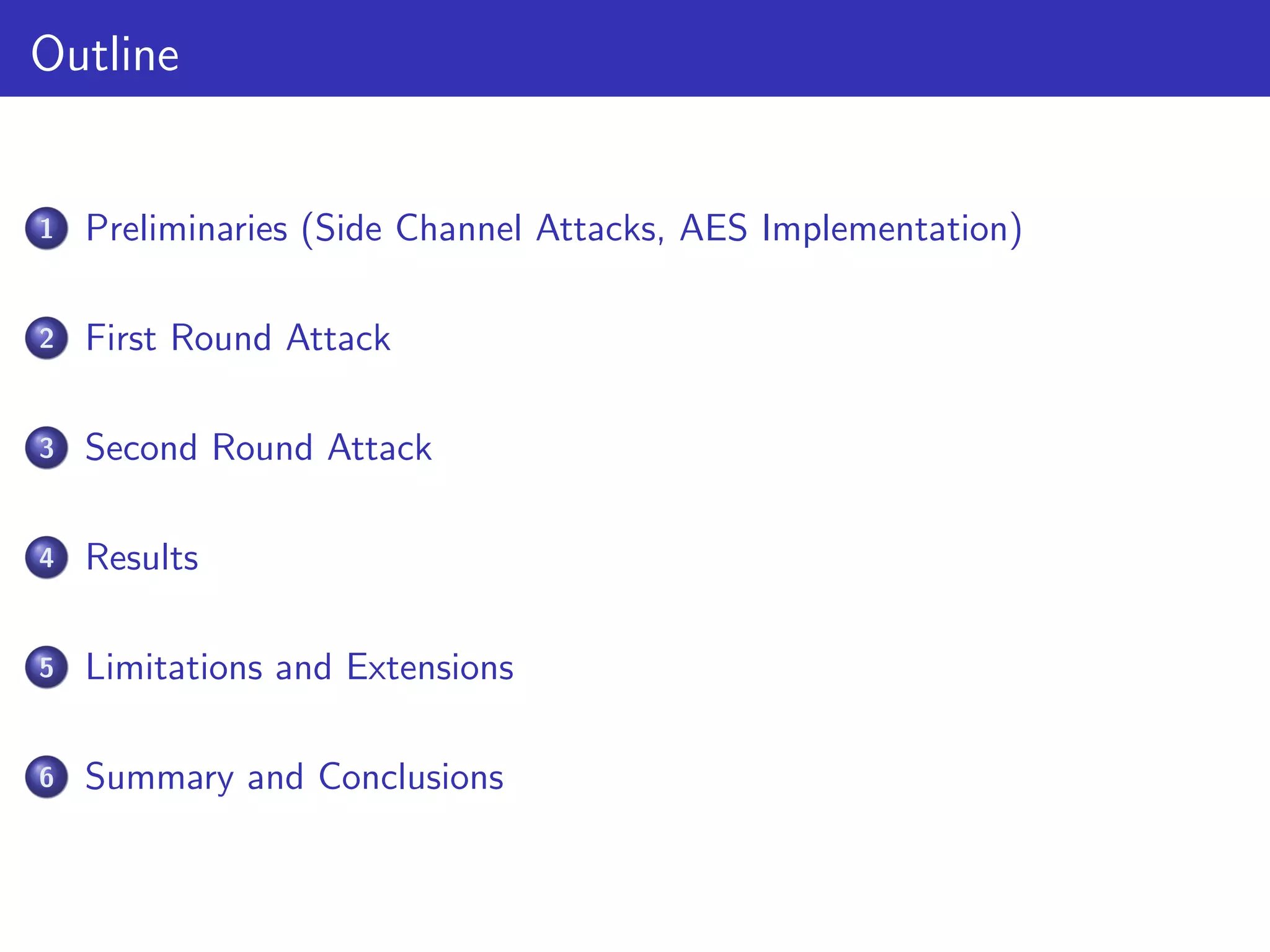 Outline

1 Preliminaries (Side Channel Attacks, AES Implementation)

2 First Round Attack

3 Second Round Attack

4 Results

5 Limitations and Extensions

6 Summary and Conclusions